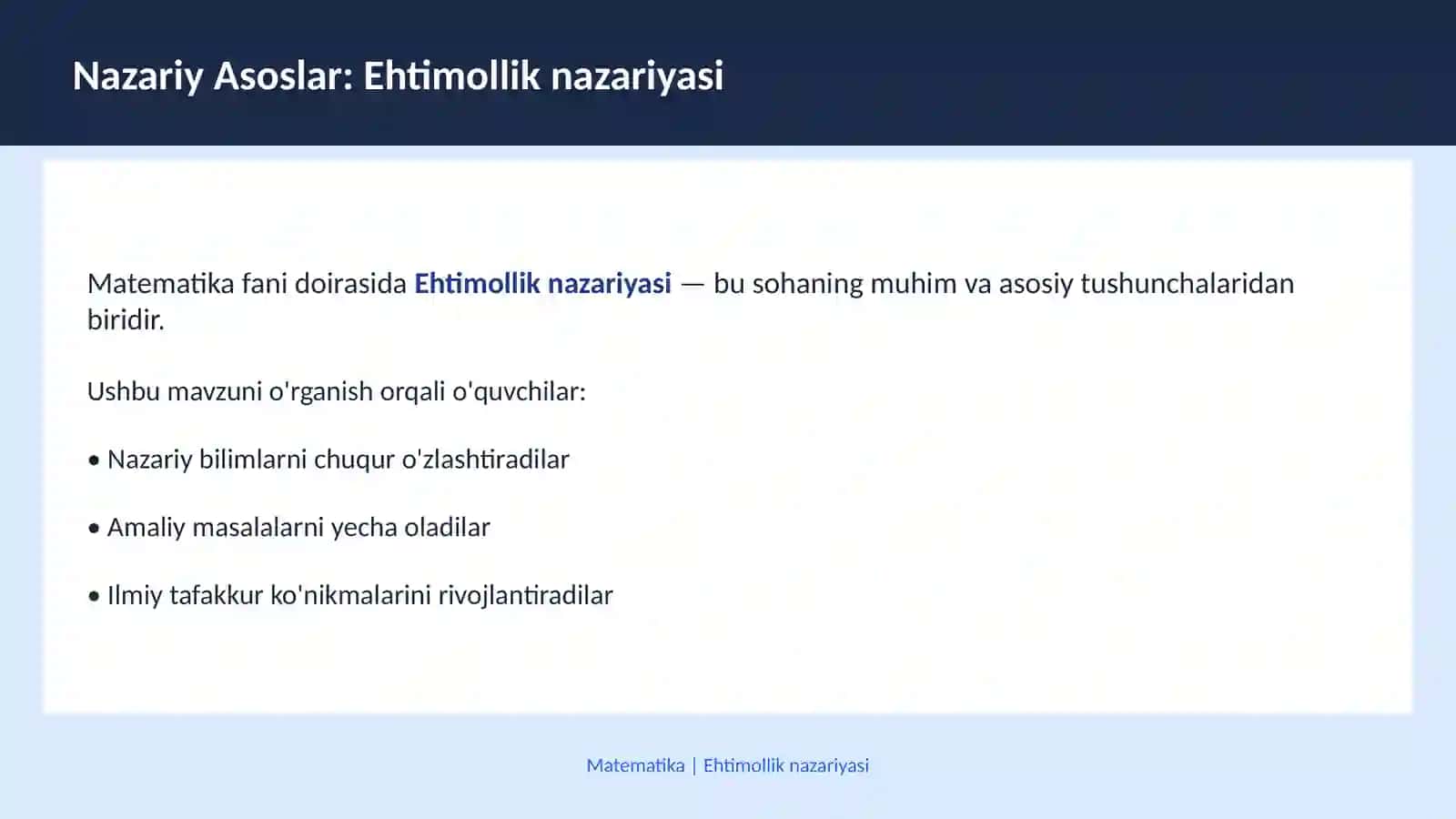 Nazariy Asoslar: Ehtimollik nazariyasi

Matematika fani doirasida Ehtimollik nazariyasi — bu sohaning muhim va asosiy tushunchalaridan biridir.

Ushbu mavzuni o'rganish orqali o'quvchilar:

• Nazariy bilimlarni chuqur o'zlashtiradilar

• Amaliy masalalarni yecha oladilar

• Ilmiy tafakkur ko'nikmalarini rivojlantiradilar

Matematika | Ehtimollik nazariyasi